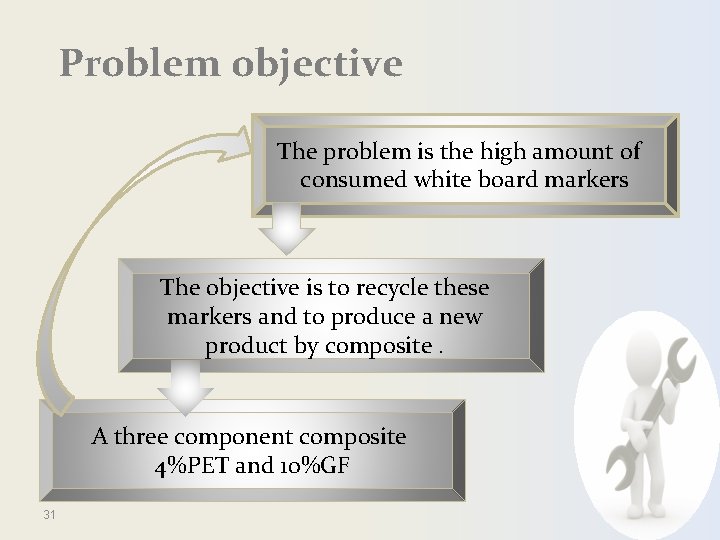 Problem objective

The problem is the high amount of consumed white board markers

The objective is to recycle these markers and to produce a new product by composite .

A three component composite 4%PET and 10%GF

31